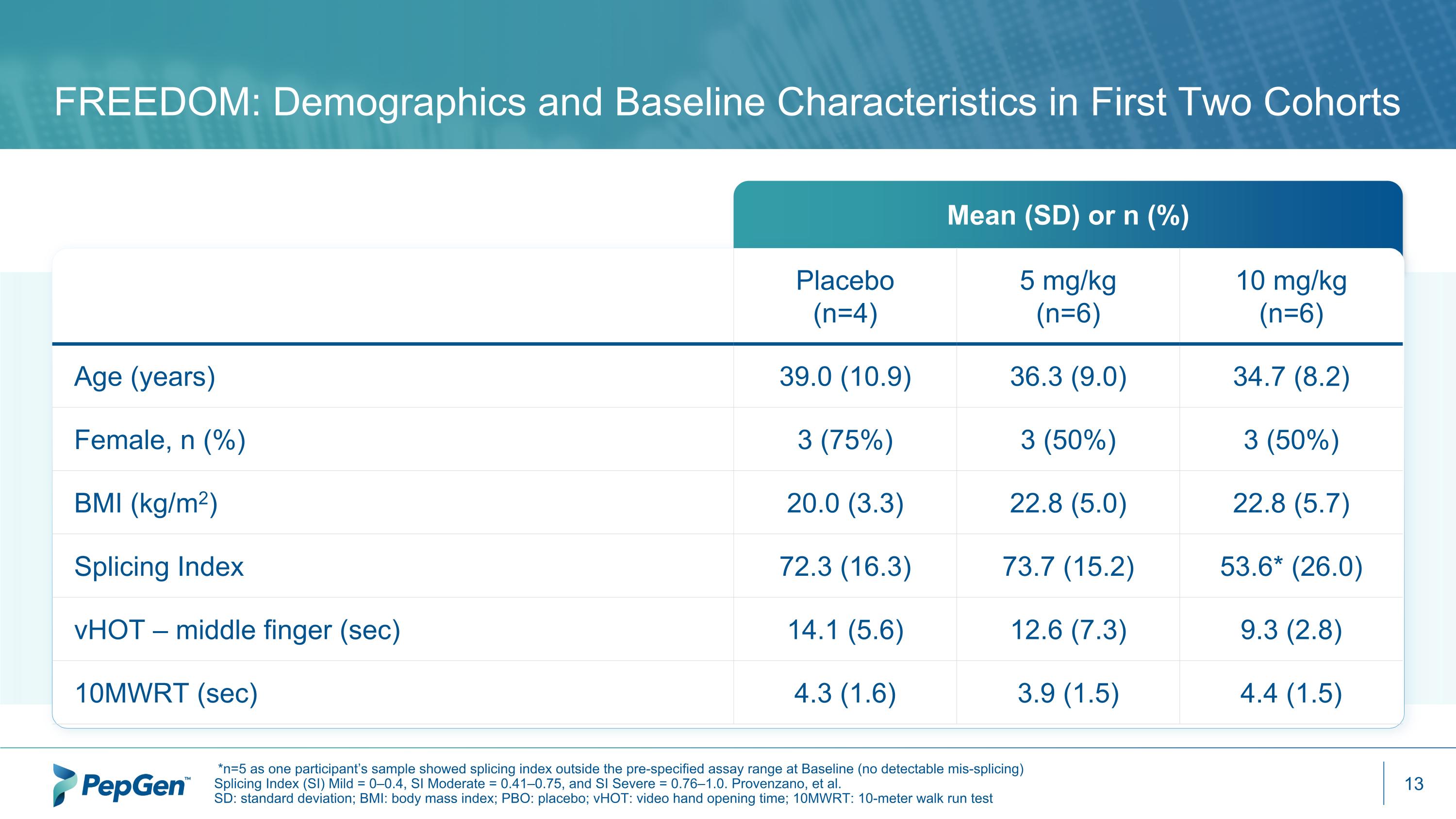 FREEDOM: Demographics and Baseline Characteristics in First Two Cohorts

Mean (SD) or n (%)

| | Placebo (n=4) | 5 mg/kg (n=6) | 10 mg/kg (n=6) |
|---|---|---|---|
| Age (years) | 39.0 (10.9) | 36.3 (9.0) | 34.7 (8.2) |
| Female, n (%) | 3 (75%) | 3 (50%) | 3 (50%) |
| BMI (kg/m$^2$) | 20.0 (3.3) | 22.8 (5.0) | 22.8 (5.7) |
| Splicing Index | 72.3 (16.3) | 73.7 (15.2) | 53.6* (26.0) |
| vHOT – middle finger (sec) | 14.1 (5.6) | 12.6 (7.3) | 9.3 (2.8) |
| 10MWRT (sec) | 4.3 (1.6) | 3.9 (1.5) | 4.4 (1.5) |

PepGen™

*n=5 as one participant's sample showed splicing index outside the pre-specified assay range at Baseline (no detectable mis-splicing)
Splicing Index (SI) Mild = 0–0.4, SI Moderate = 0.41–0.75, and SI Severe = 0.76–1.0. Provenzano, et al.
SD: standard deviation; BMI: body mass index; PBO: placebo; vHOT: video hand opening time; 10MWRT: 10-meter walk run test

13